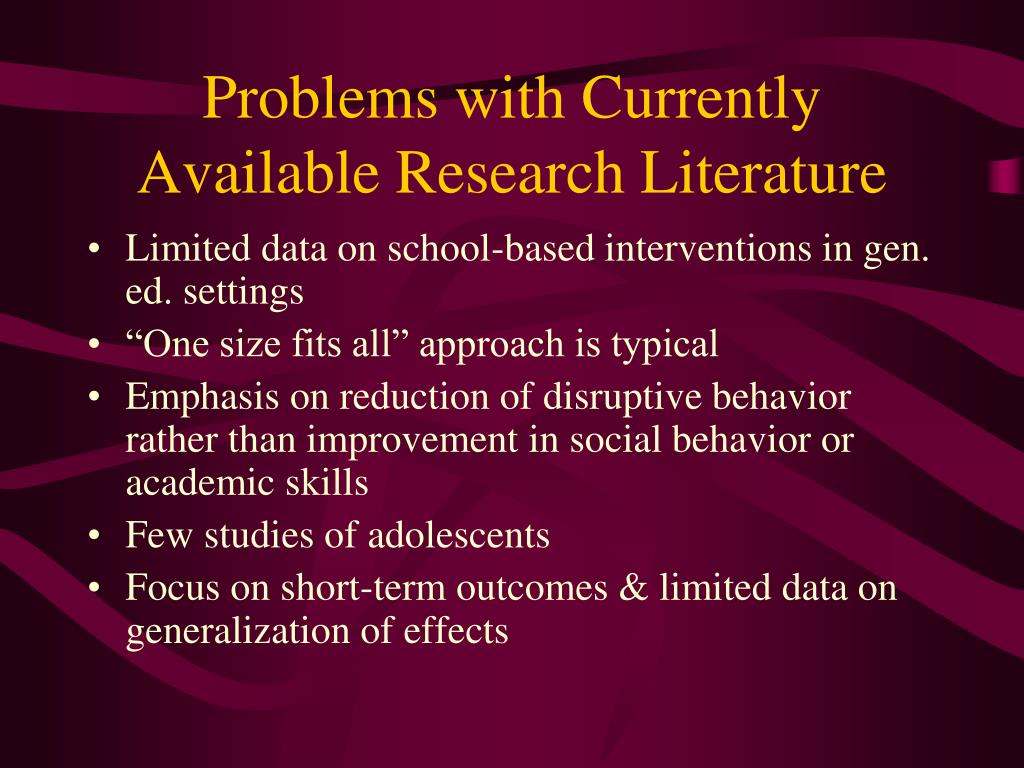 Problems with Currently Available Research Literature

• Limited data on school-based interventions in gen. ed. settings
• “One size fits all” approach is typical
• Emphasis on reduction of disruptive behavior rather than improvement in social behavior or academic skills
• Few studies of adolescents
• Focus on short-term outcomes & limited data on generalization of effects